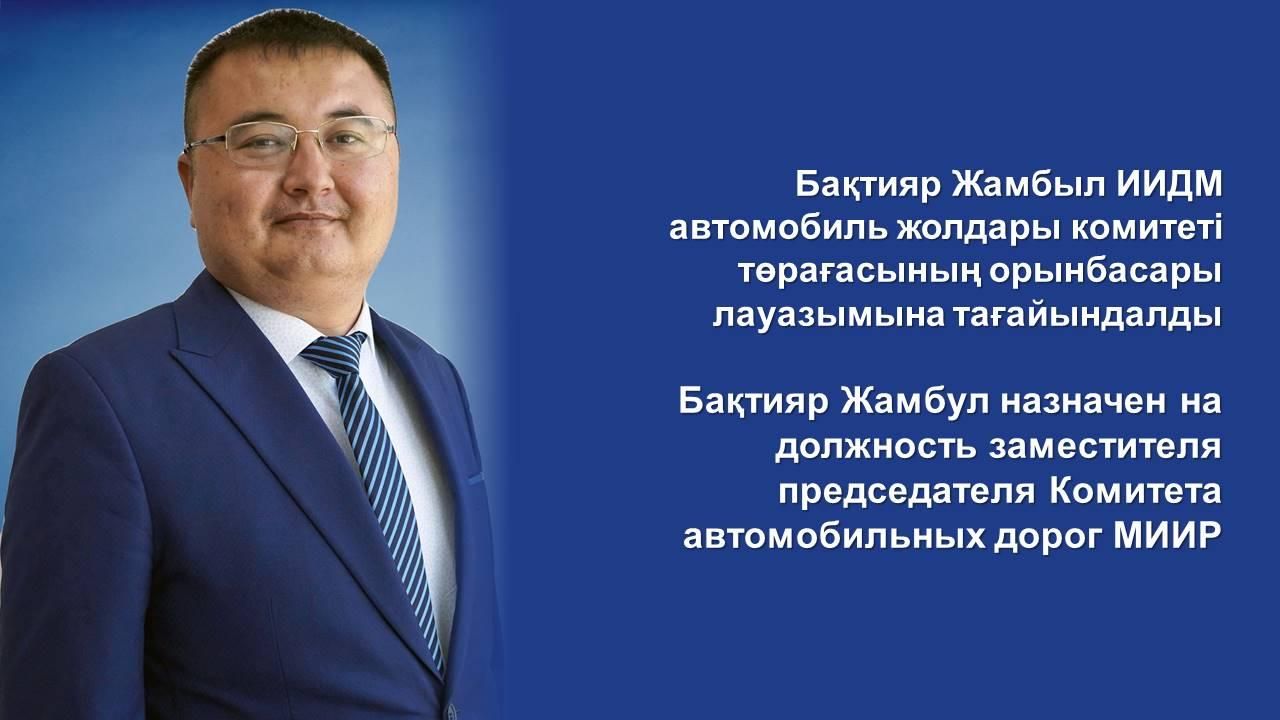 Бақтияр Жамбыл ИИДМ автомобиль жолдары комитеті төрағасының орынбасары лауазымына тағайындалды

Бақтияр Жамбул назначен на должность заместителя председателя Комитета автомобильных дорог МИИР